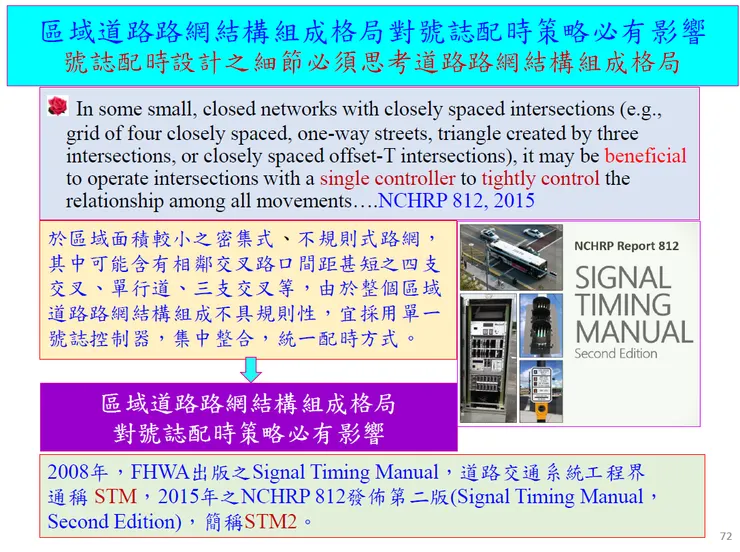 區域道路路網結構組成格局對號誌配時策略必有影響
號誌配時設計之細節必須思考道路路網結構組成格局

In some small, closed networks with closely spaced intersections (e.g., grid of four closely spaced, one-way streets, triangle created by three intersections, or closely spaced offset-T intersections), it may be beneficial to operate intersections with a single controller to tightly control the relationship among all movements….NCHRP 812, 2015

於區域面積較小之密集式、不規則式路網，其中可能含有相鄰交叉路口間距甚短之四支交叉、單行道、三支交叉等，由於整個區域道路路網結構組成不具規則性，宜採用單一號誌控制器，集中整合，統一配時方式。

NCHRP Report 812
SIGNAL TIMING MANUAL
Second Edition

區域道路路網結構組成格局
對號誌配時策略必有影響

2008年，FHWA出版之Signal Timing Manual，道路交通系統工程界通稱 STM，2015年之NCHRP 812發佈第二版(Signal Timing Manual，Second Edition)，簡稱STM2。

72